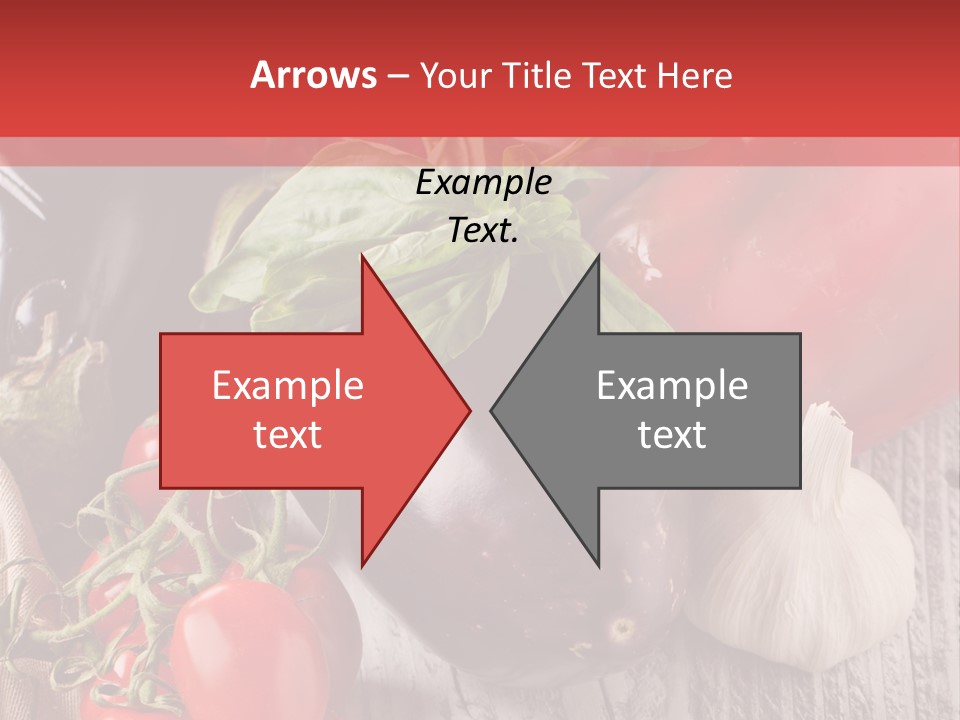 Arrows – Your Title Text Here

Example Text.

Example text

Example text